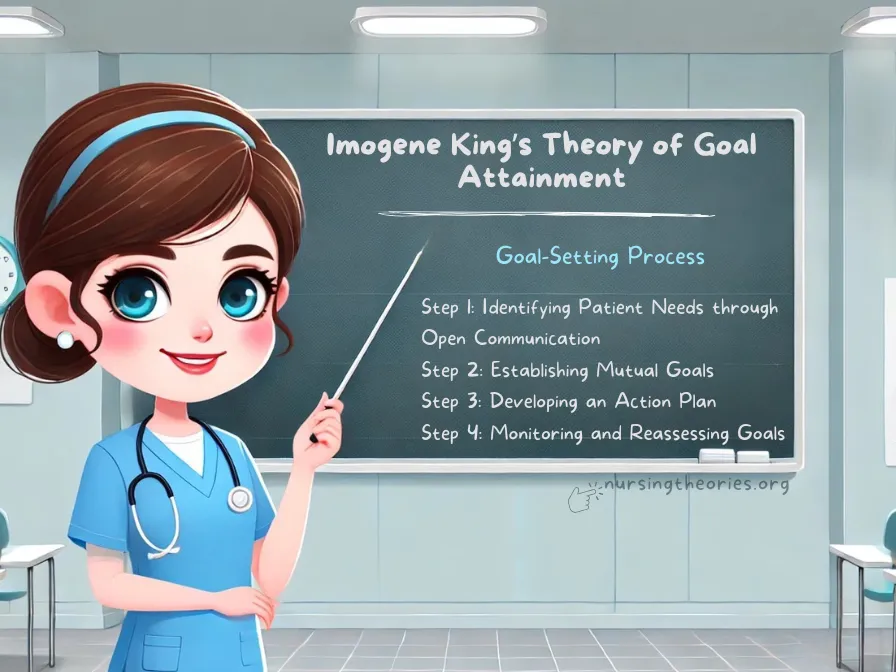 Imogene King's Theory of Goal Attainment

Goal-Setting Process

Step 1: Identifying Patient Needs through Open Communication
Step 2: Establishing Mutual Goals
Step 3: Developing an Action Plan
Step 4: Monitoring and Reassessing Goals

nursingtheories.org